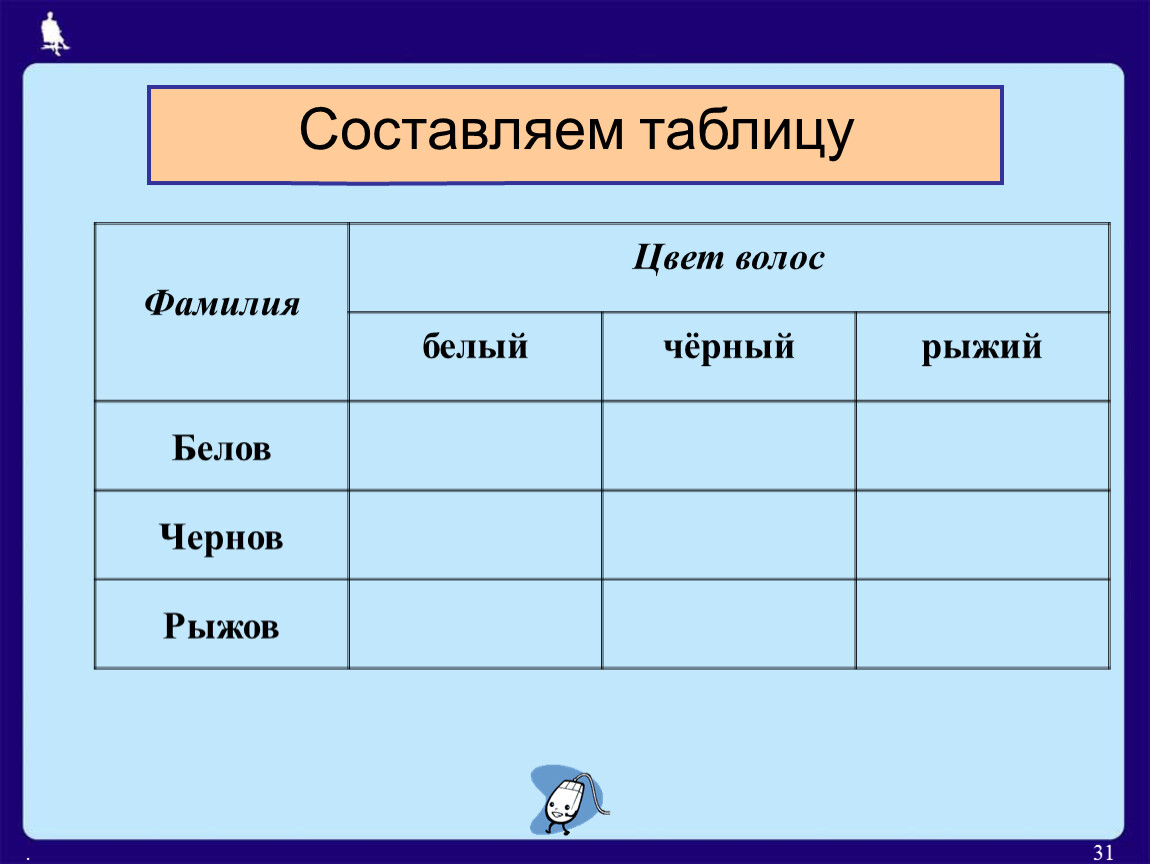 Составляем таблицу

| Фамилия | Цвет волос | | |
|---|---|---|---|
| | белый | чёрный | рыжий |
| Белов | | | |
| Чернов | | | |
| Рыжов | | | |

.
31